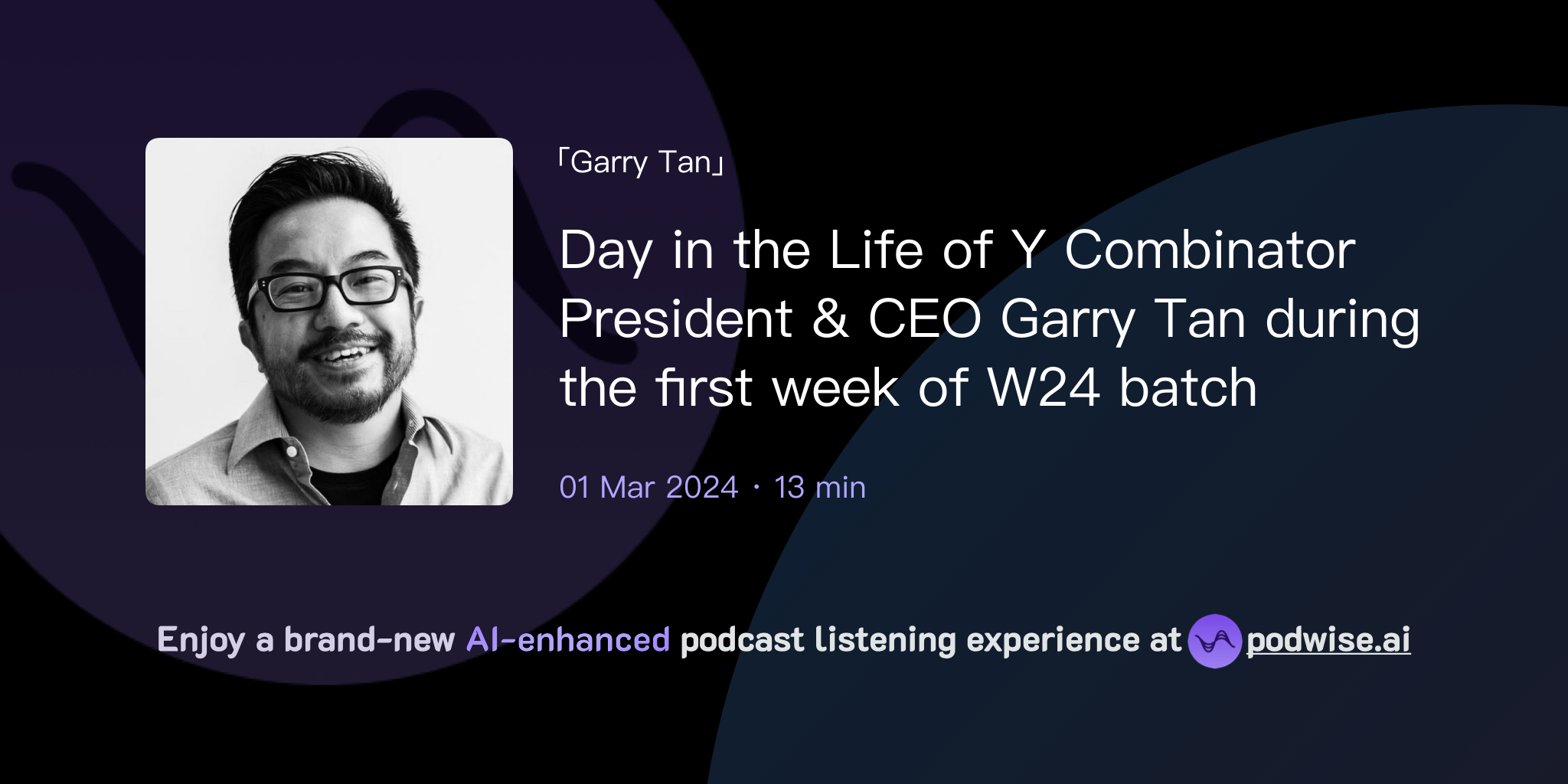 「Garry Tan」

Day in the Life of Y Combinator President & CEO Garry Tan during the first week of W24 batch

01 Mar 2024 · 13 min

Enjoy a brand-new AI-enhanced podcast listening experience at podwise.ai